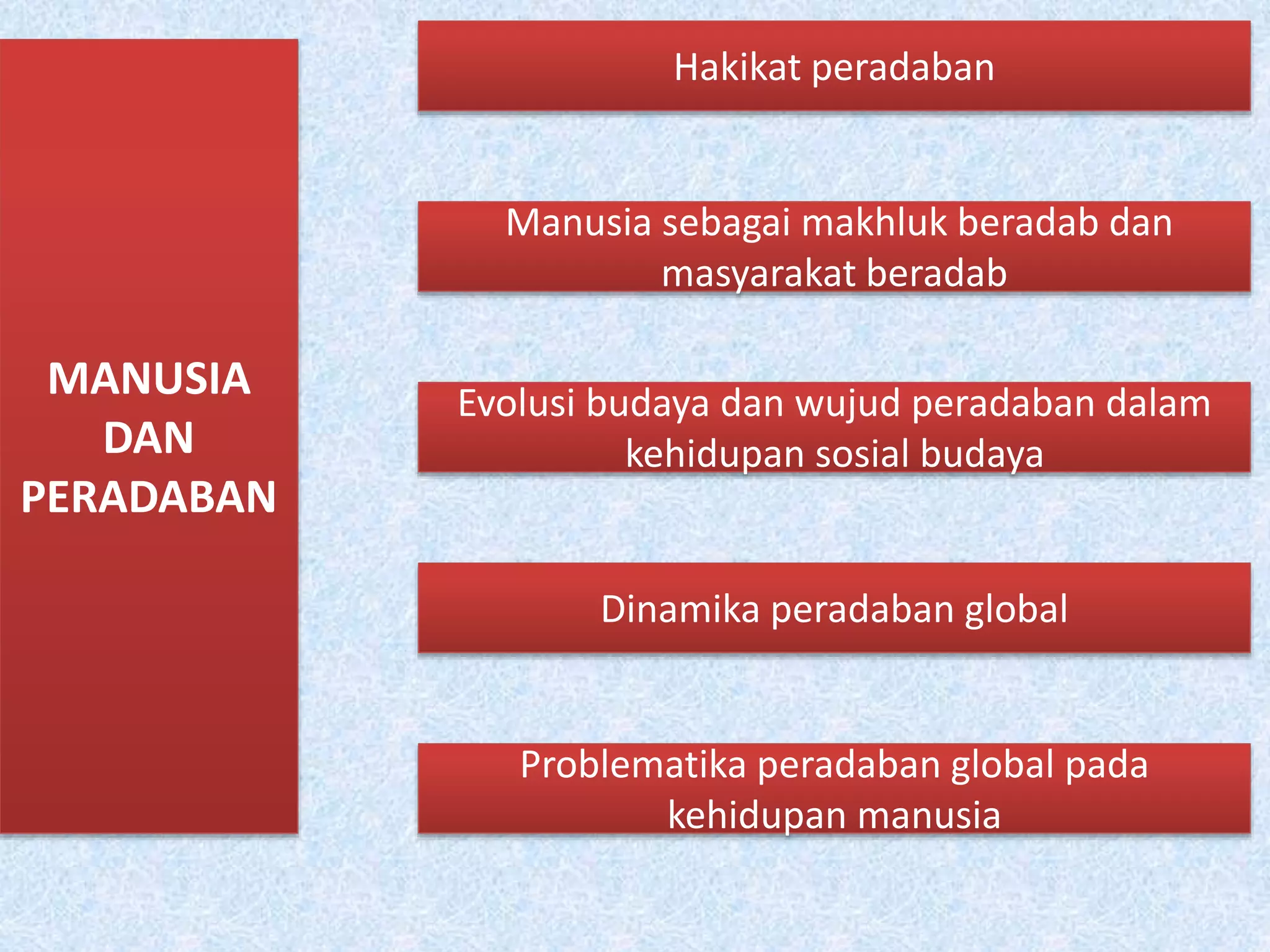 MANUSIA DAN PERADABAN

Hakikat peradaban

Manusia sebagai makhluk beradab dan masyarakat beradab

Evolusi budaya dan wujud peradaban dalam kehidupan sosial budaya

Dinamika peradaban global

Problematika peradaban global pada kehidupan manusia